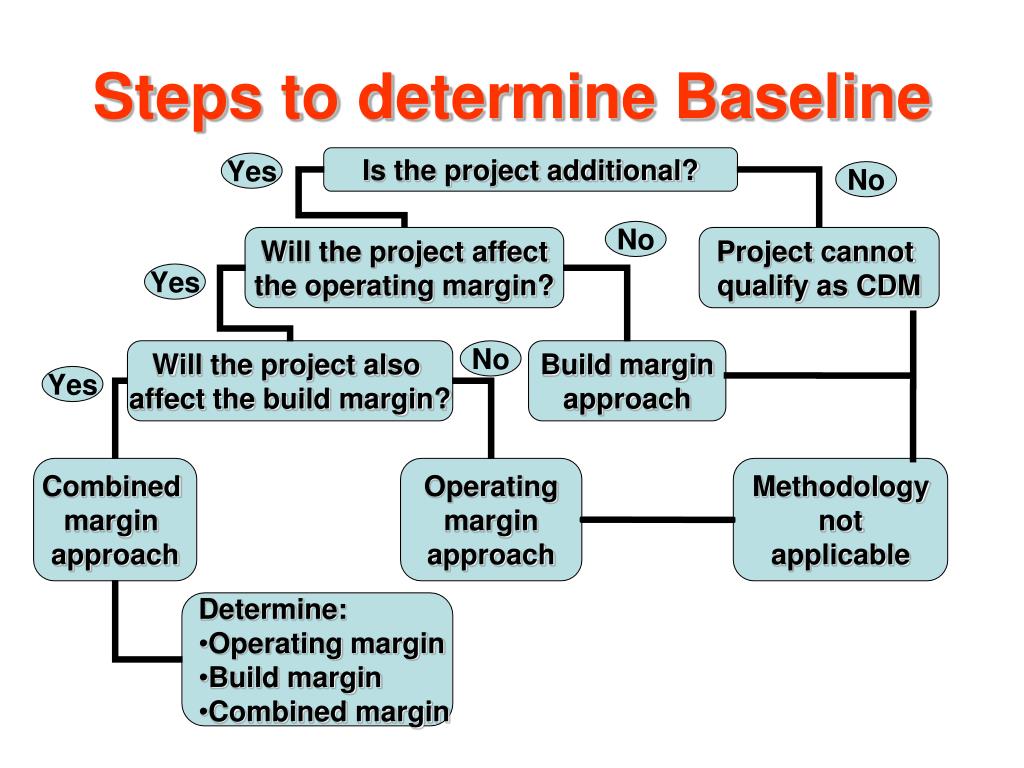 Steps to determine Baseline

Yes

Is the project additional?

No

Will the project affect the operating margin?

No

Project cannot qualify as CDM

Yes

Will the project also affect the build margin?

No

Build margin approach

Yes

Combined margin approach

Operating margin approach

Methodology not applicable

Determine:
•Operating margin
•Build margin
•Combined margin